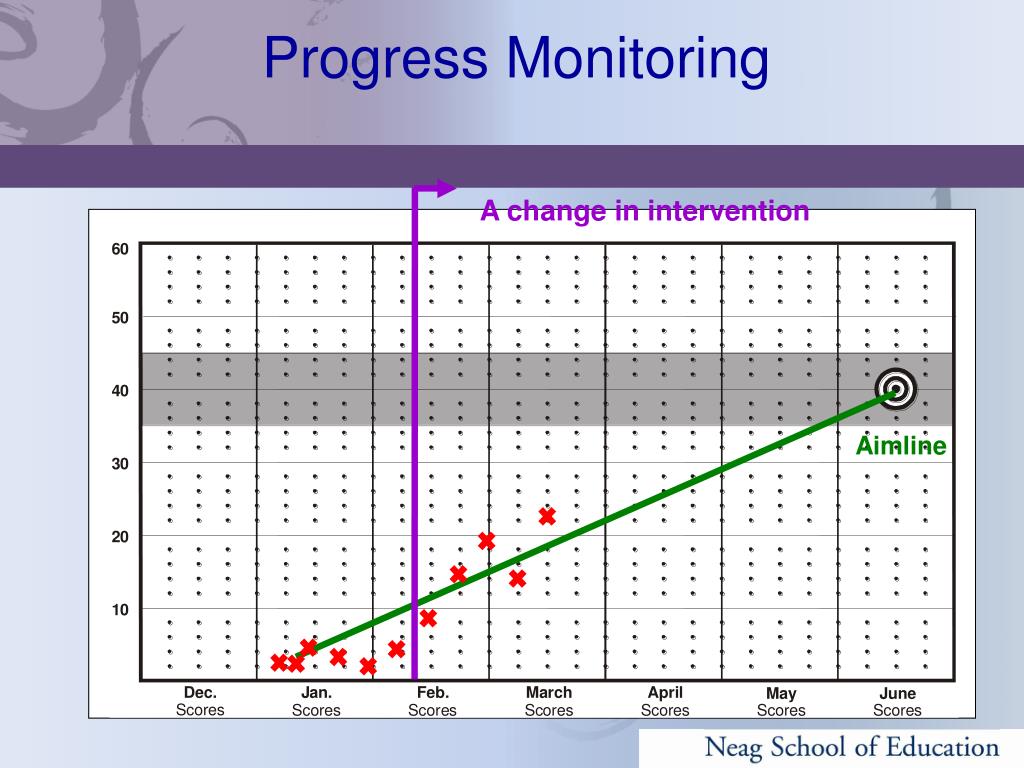 Progress Monitoring

A change in intervention

60
50
40
30
20
10

Aimline

Dec. Scores
Jan. Scores
Feb. Scores
March Scores
April Scores
May Scores
June Scores

Neag School of Education